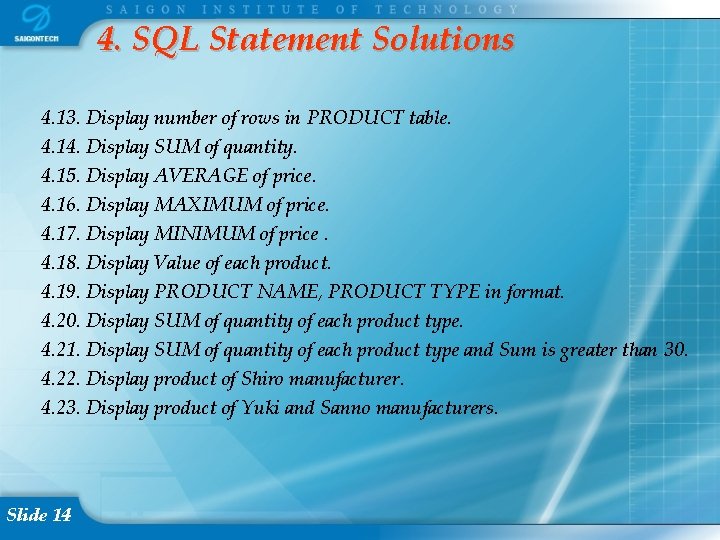 SAIGONTECH

SAIGON INSTITUTE OF TECHNOLOGY

4. SQL Statement Solutions

4.13. Display number of rows in PRODUCT table.
4.14. Display SUM of quantity.
4.15. Display AVERAGE of price.
4.16. Display MAXIMUM of price.
4.17. Display MINIMUM of price .
4.18. Display Value of each product.
4.19. Display PRODUCT NAME, PRODUCT TYPE in format.
4.20. Display SUM of quantity of each product type.
4.21. Display SUM of quantity of each product type and Sum is greater than 30.
4.22. Display product of Shiro manufacturer.
4.23. Display product of Yuki and Sanno manufacturers.

Slide 14